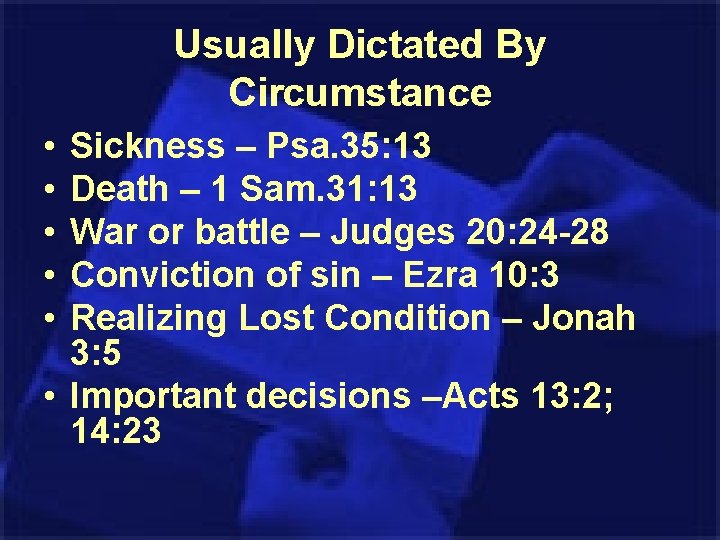 Usually Dictated By Circumstance

• Sickness – Psa.35:13
• Death – 1 Sam.31:13
• War or battle – Judges 20:24-28
• Conviction of sin – Ezra 10:3
• Realizing Lost Condition – Jonah 3:5
• Important decisions –Acts 13:2; 14:23